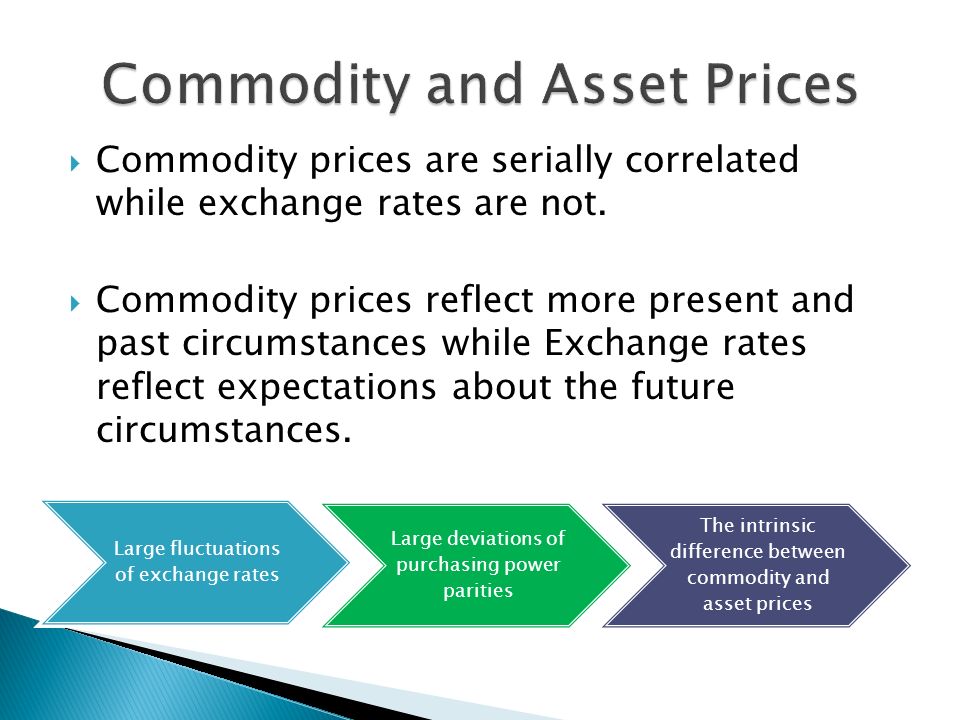 Commodity and Asset Prices

Commodity prices are serially correlated while exchange rates are not.

Commodity prices reflect more present and past circumstances while Exchange rates reflect expectations about the future circumstances.

Large fluctuations of exchange rates

Large deviations of purchasing power parities

The intrinsic difference between commodity and asset prices